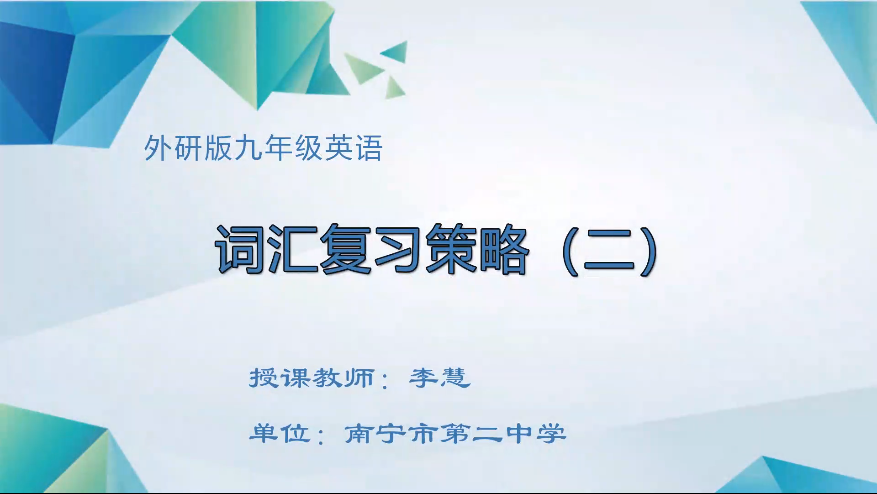 外研版九年级英语

词汇复习策略（二）

授课教师：李慧

单位：南宁市第二中学